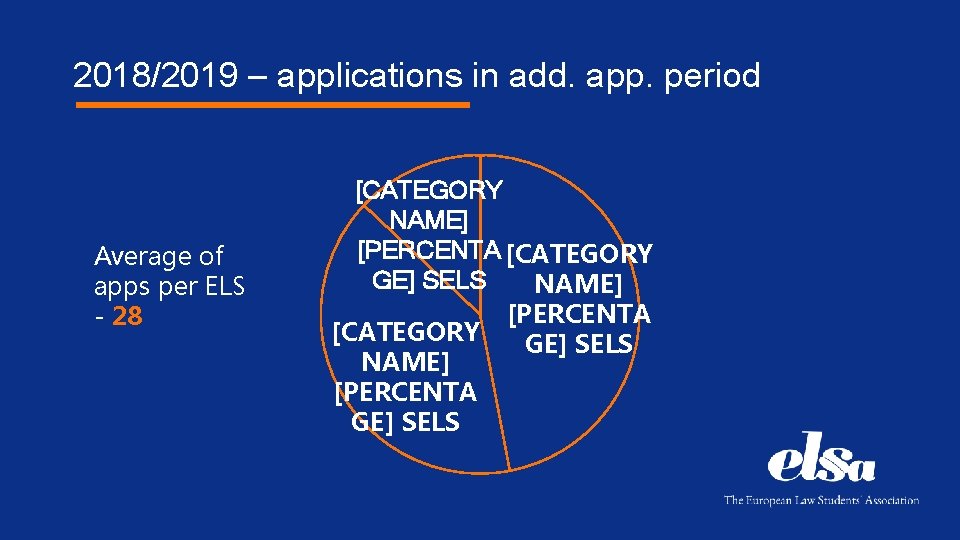 2018/2019 – applications in add. app. period

Average of apps per ELS - 28

[CATEGORY NAME] [PERCENTAGE] SELS

[CATEGORY NAME] [PERCENTAGE] SELS

[CATEGORY NAME] [PERCENTAGE] SELS

elsa

The European Law Students' Association